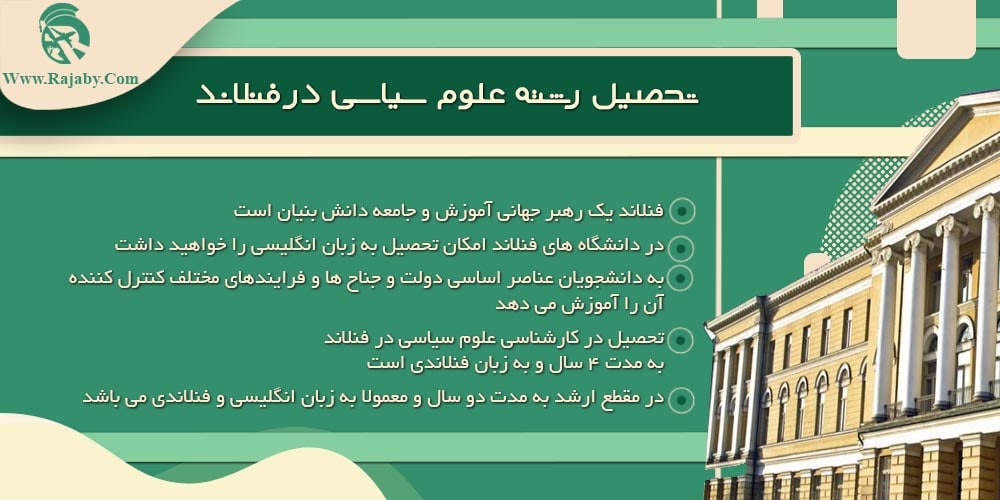 Www.Rajaby.Com

تحصیل رشته علوم سیاسی در فنلاند

فنلاند یک رهبر جهانی آموزش و جامعه دانش بنیان است

در دانشگاه های فنلاند امکان تحصیل به زبان انگلیسی را خواهید داشت

به دانشجویان عناصر اساسی دولت و جناح ها و فرایندهای مختلف کنترل کننده آن را آموزش می دهد

تحصیل در کارشناسی علوم سیاسی در فنلاند به مدت ۴ سال و به زبان فنلاندی است

در مقطع ارشد به مدت دو سال و معمولا به زبان انگلیسی و فنلاندی می باشد